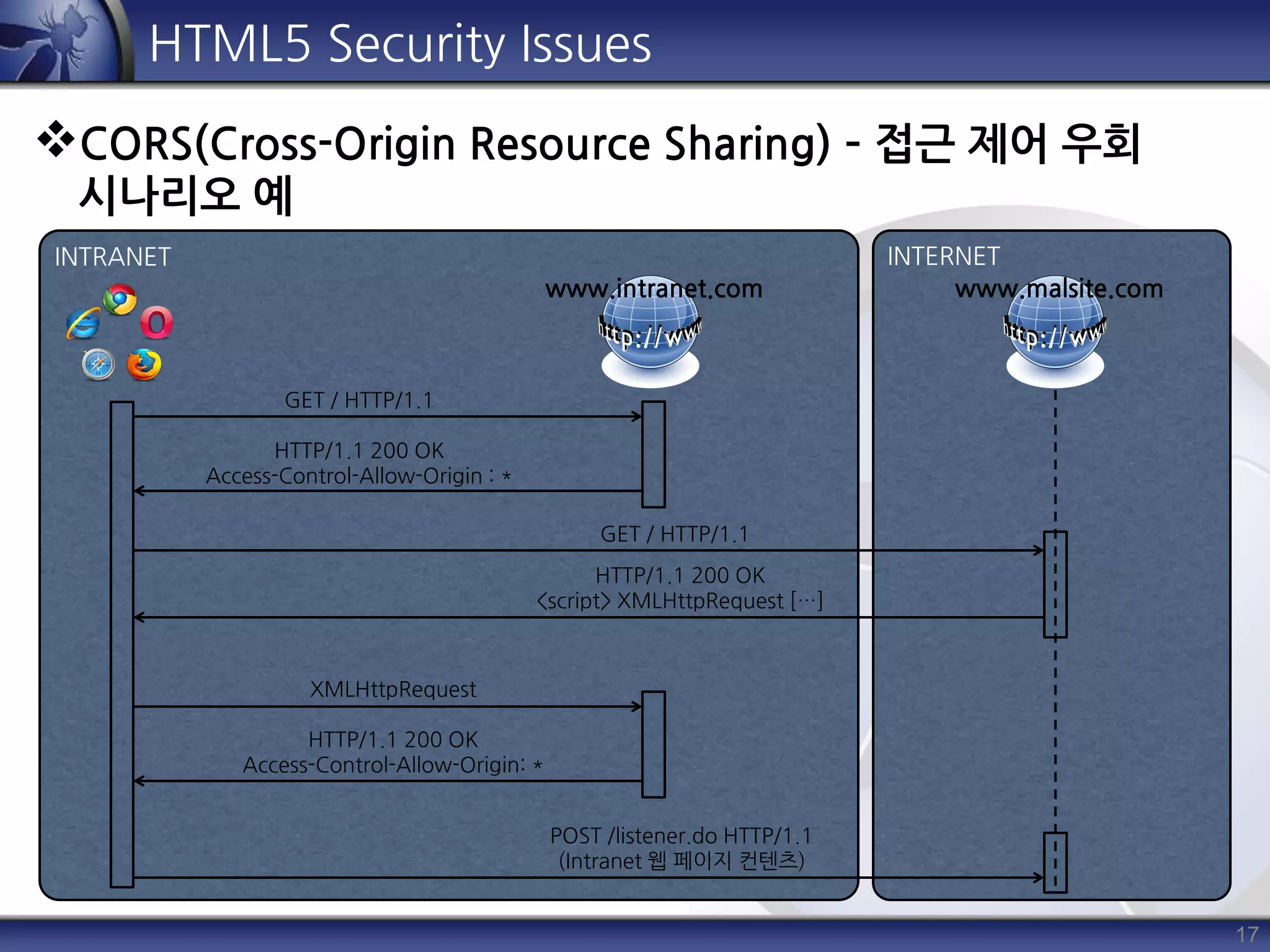 HTML5 Security Issues

❖CORS(Cross-Origin Resource Sharing) - 접근 제어 우회 시나리오 예

INTRANET

www.intranet.com

http://www

INTERNET

www.malsite.com

http://www

GET / HTTP/1.1

HTTP/1.1 200 OK
Access-Control-Allow-Origin : *

GET / HTTP/1.1

HTTP/1.1 200 OK
<script> XMLHttpRequest […]

XMLHttpRequest

HTTP/1.1 200 OK
Access-Control-Allow-Origin: *

POST /listener.do HTTP/1.1
(Intranet 웹 페이지 컨텐츠)

17